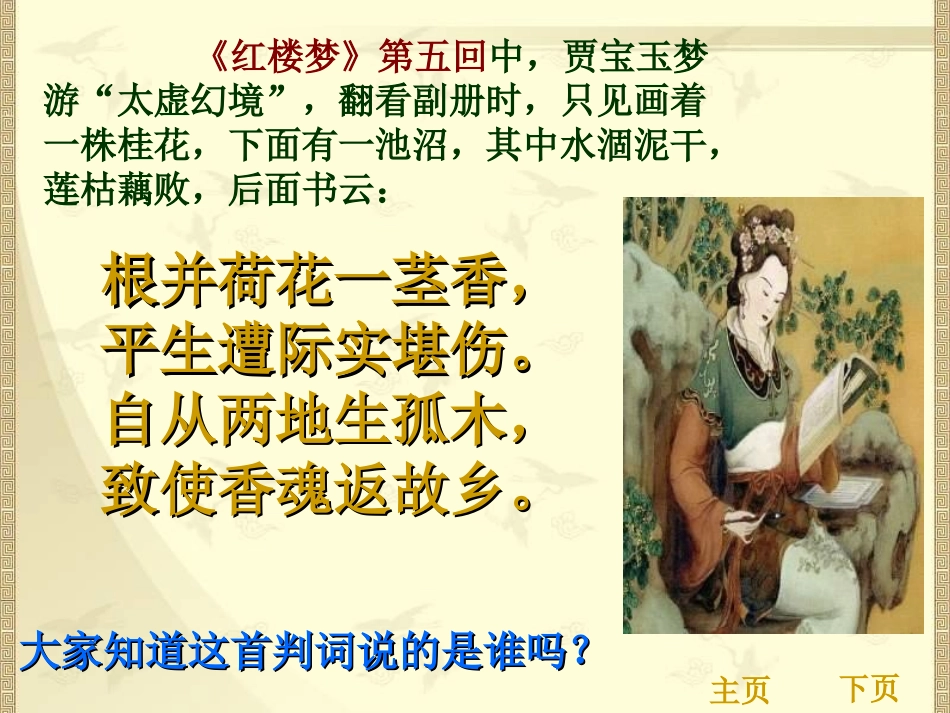 《红楼梦》第五回中，贾宝玉梦游“太虚幻境”，翻看副册时，只见画着一株桂花，下面有一池沼，其中水涸泥干，莲枯藕败，后面书云：

根并荷花一茎香，
平生遭际实堪伤。
自从两地生孤木，
致使香魂返故乡。

大家知道这首判词说的是谁吗？

主页　下页